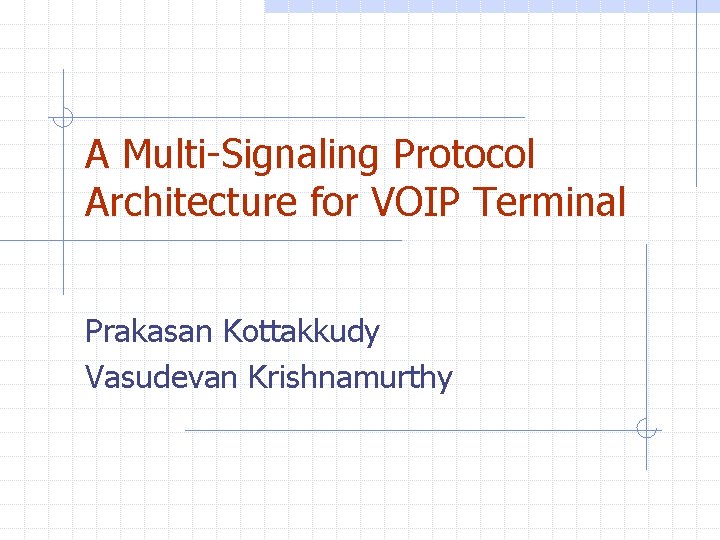 A Multi-Signaling Protocol Architecture for VOIP Terminal

Prakasan Kottakkudy
Vasudevan Krishnamurthy